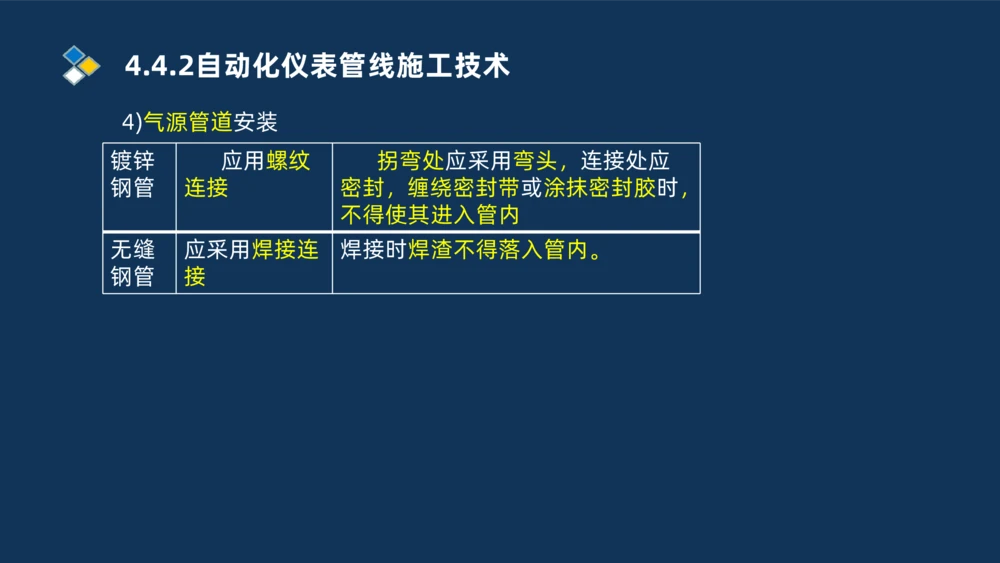 4.4.2自动化仪表管线施工技术

4)气源管道安装

| 镀锌钢管 | 应用螺纹连接 | 拐弯处应采用弯头，连接处应密封，缠绕密封带或涂抹密封胶时，不得使其进入管内 |
|---|---|---|
| 无缝钢管 | 应采用焊接连接 | 焊接时焊渣不得落入管内。 |